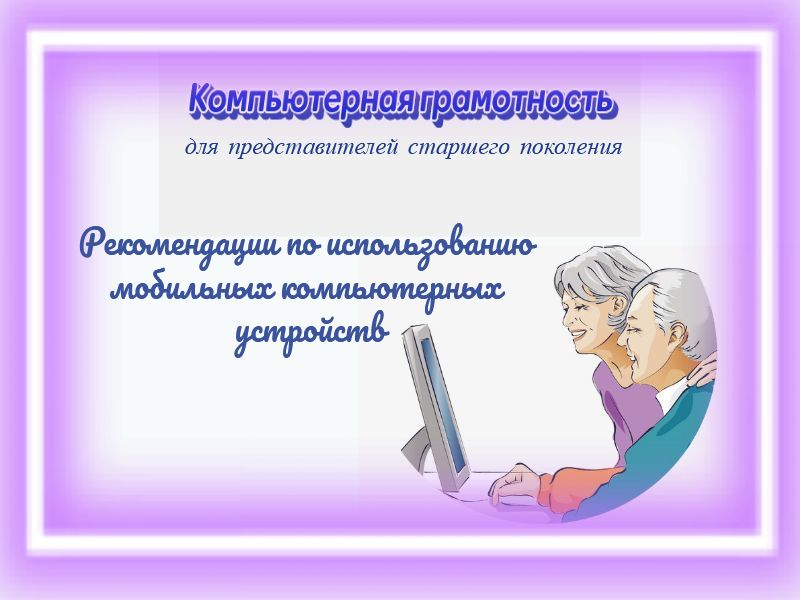 Компьютерная грамотность

для представителей старшего поколения

Рекомендации по использованию мобильных компьютерных устройств